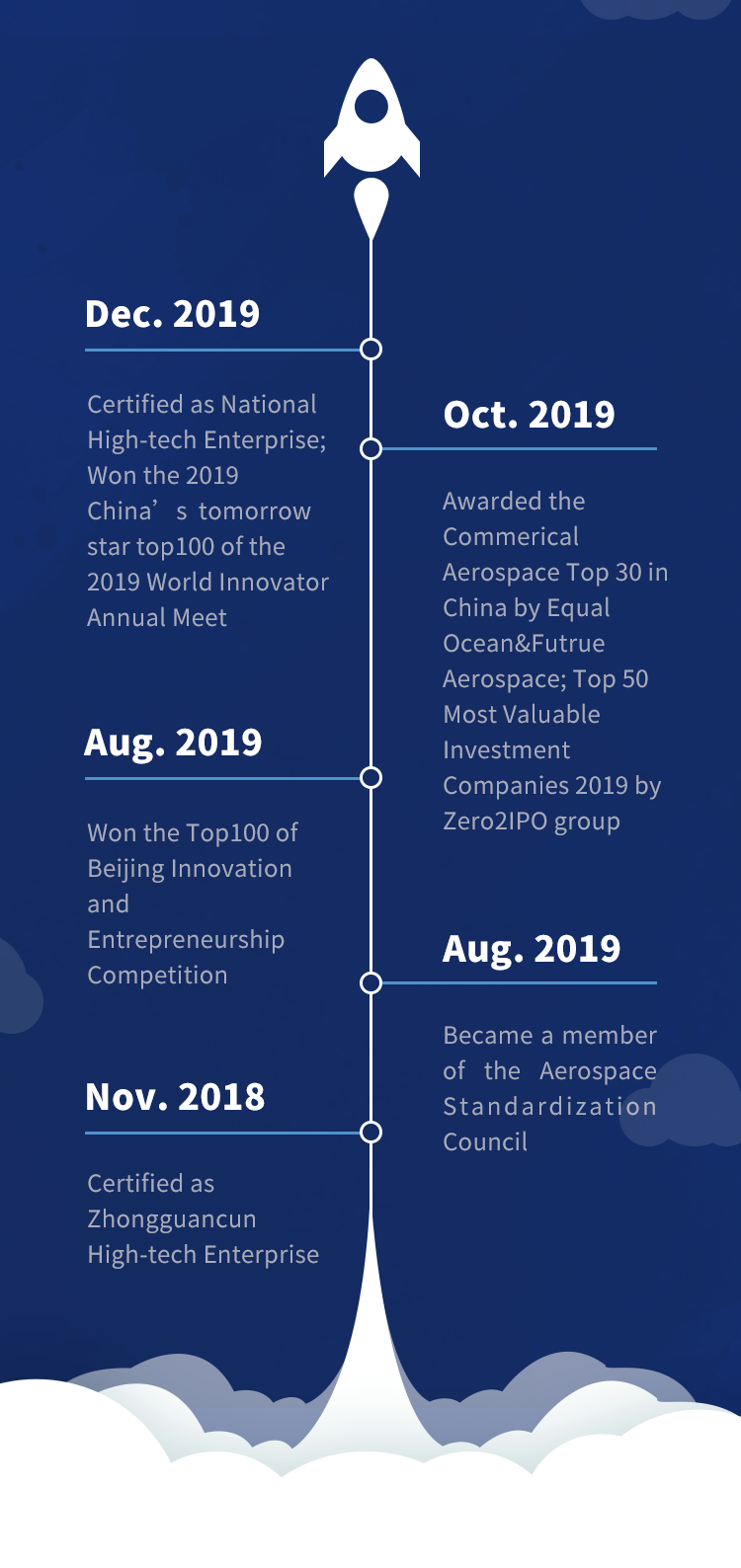 Dec. 2019

Certified as National High-tech Enterprise; Won the 2019 China’s tomorrow star top100 of the 2019 World Innovator Annual Meet

Oct. 2019

Awarded the Commerical Aerospace Top 30 in China by Equal Ocean&Futrue Aerospace; Top 50 Most Valuable Investment Companies 2019 by Zero2IPO group

Aug. 2019

Won the Top100 of Beijing Innovation and Entrepreneurship Competition

Aug. 2019

Became a member of the Aerospace Standardization Council

Nov. 2018

Certified as Zhongguancun High-tech Enterprise